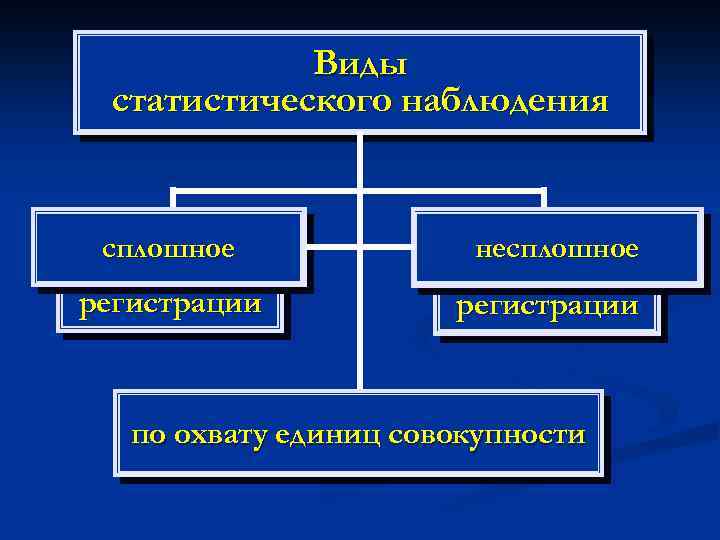 Виды статистического наблюдения

сплошное

регистрации

несплошное

регистрации

по охвату единиц совокупности